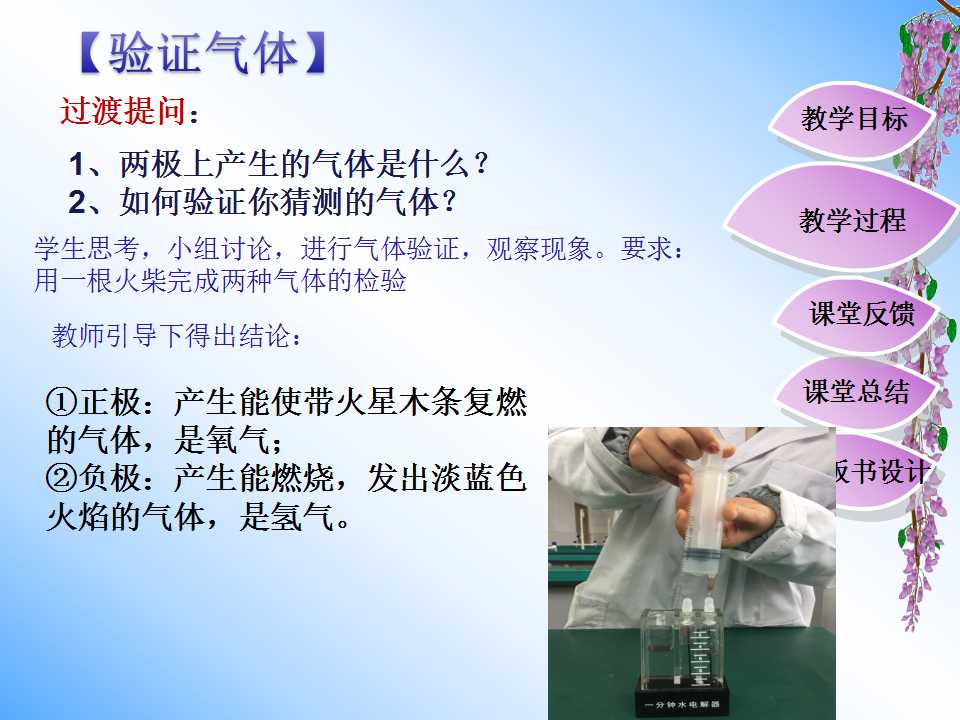 【验证气体】

过渡提问：

1、两极上产生的气体是什么？
2、如何验证你猜测的气体？

学生思考，小组讨论，进行气体验证，观察现象。要求：用一根火柴完成两种气体的检验

教师引导下得出结论：

①正极：产生能使带火星木条复燃的气体，是氧气；
②负极：产生能燃烧，发出淡蓝色火焰的气体，是氢气。

教学目标

教学过程

课堂反馈

课堂总结

板书设计

一分钟水电解器